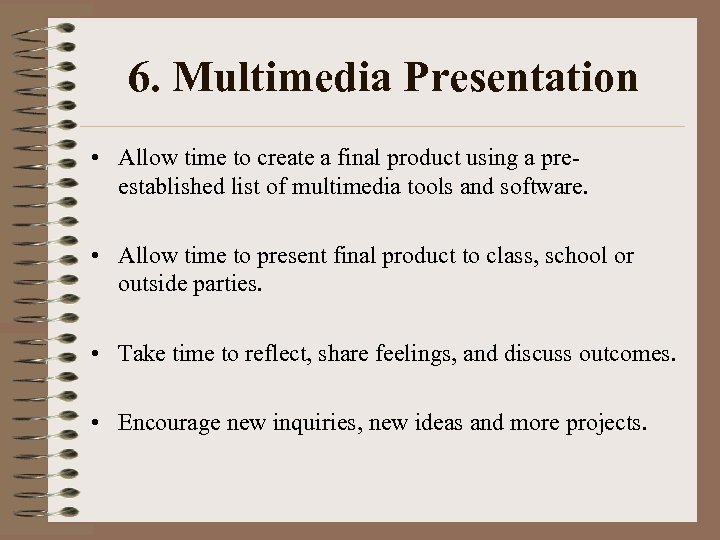 6. Multimedia Presentation

• Allow time to create a final product using a pre-established list of multimedia tools and software.

• Allow time to present final product to class, school or outside parties.

• Take time to reflect, share feelings, and discuss outcomes.

• Encourage new inquiries, new ideas and more projects.